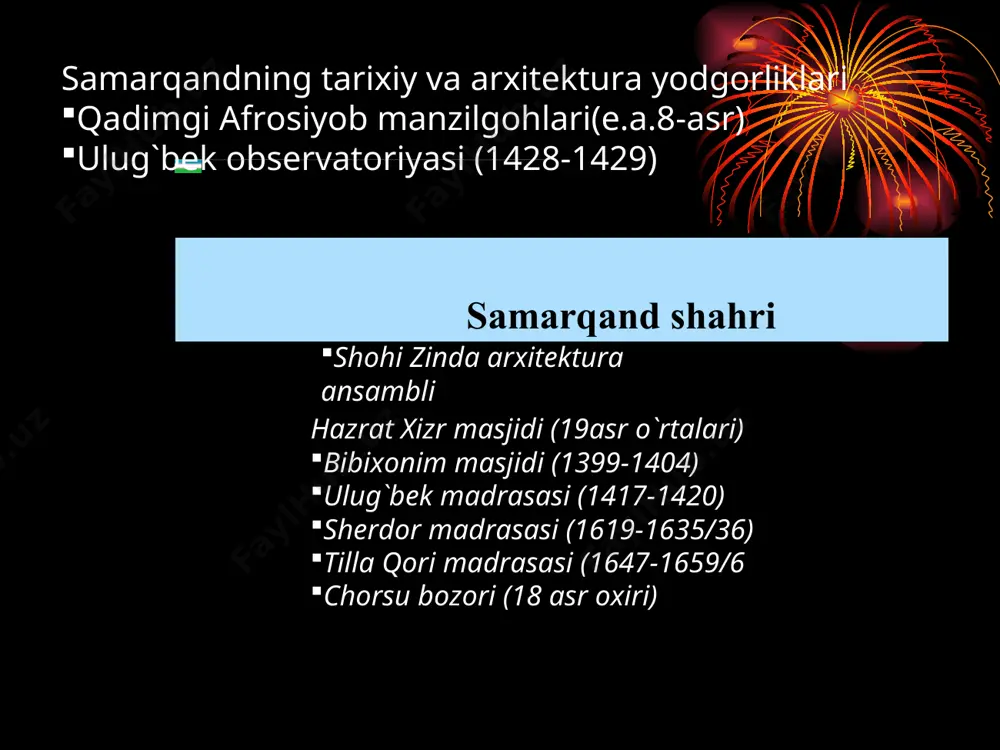 Samarqandning tarixiy va arxitektura yodgorliklari
▪Qadimgi Afrosiyob manzilgohlari(e.a.8-asr)
▪Ulug`bek observatoriyasi (1428-1429)

Samarqand shahri

▪Shohi Zinda arxitektura ansambli
Hazrat Xizr masjidi (19asr o`rtalari)
▪Bibixonim masjidi (1399-1404)
▪Ulug`bek madrasasi (1417-1420)
▪Sherdor madrasasi (1619-1635/36)
▪Tilla Qori madrasasi (1647-1659/6
▪Chorsu bozori (18 asr oxiri)